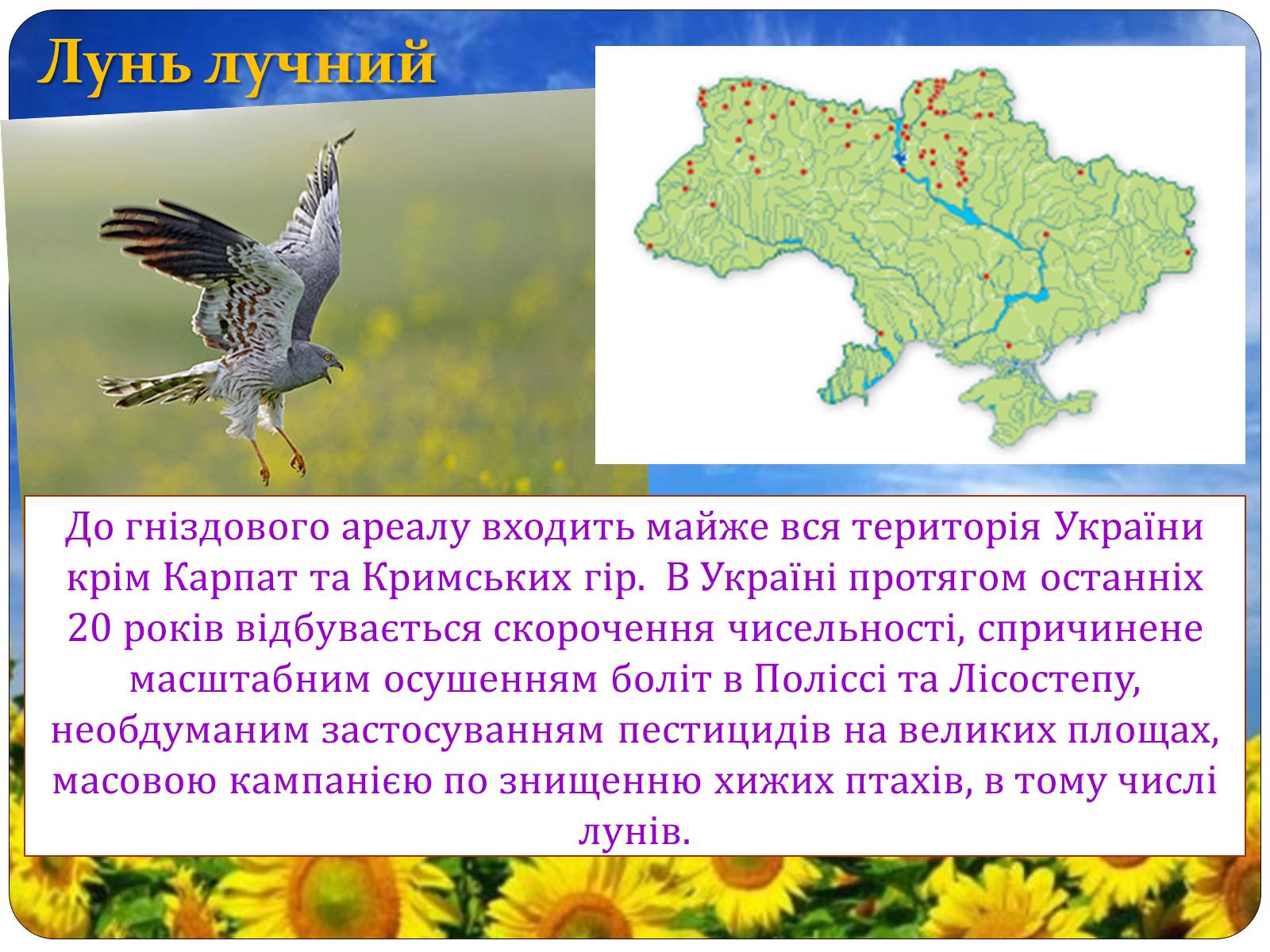 Лунь лучний

До гніздового ареалу входить майже вся територія України крім Карпат та Кримських гір. В Україні протягом останніх 20 років відбувається скорочення чисельності, спричинене масштабним осушенням боліт в Поліссі та Лісостепу, необдуманим застосуванням пестицидів на великих площах, масовою кампанією по знищенню хижих птахів, в тому числі лунів.